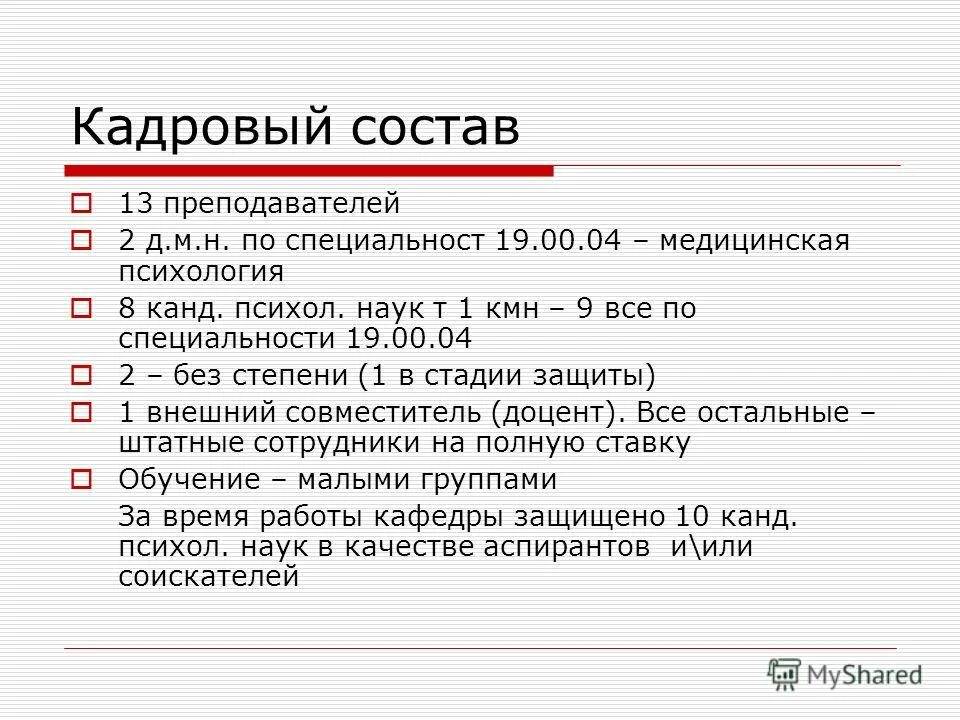 Кадровый состав

13 преподавателей

2 д.м.н. по специальност 19.00.04 – медицинская психология

8 канд. психол. наук т 1 кмн – 9 все по специальности 19.00.04

2 – без степени (1 в стадии защиты)

1 внешний совместитель (доцент). Все остальные – штатные сотрудники на полную ставку

Обучение – малыми группами

За время работы кафедры защищено 10 канд. психол. наук в качестве аспирантов и\или соискателей

MyShared